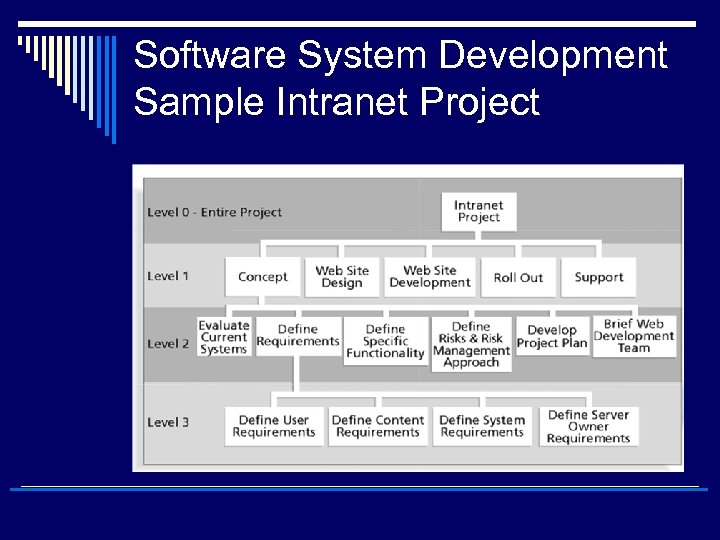 Software System Development
Sample Intranet Project

Level 0 - Entire Project

Intranet Project

Level 1

Concept

Web Site Design

Web Site Development

Roll Out

Support

Level 2

Evaluate Current Systems

Define Requirements

Define Specific Functionality

Define Risks & Risk Management Approach

Develop Project Plan

Brief Web Development Team

Level 3

Define User Requirements

Define Content Requirements

Define System Requirements

Define Server Owner Requirements